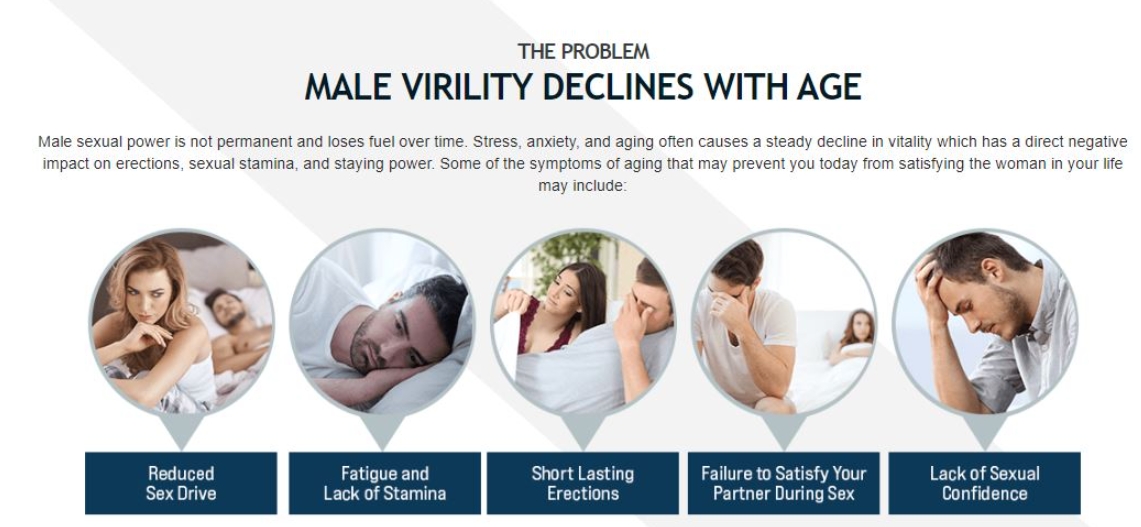 THE PROBLEM
MALE VIRILITY DECLINES WITH AGE

Male sexual power is not permanent and loses fuel over time. Stress, anxiety, and aging often causes a steady decline in vitality which has a direct negative impact on erections, sexual stamina, and staying power. Some of the symptoms of aging that may prevent you today from satisfying the woman in your life may include:

Reduced Sex Drive

Fatigue and Lack of Stamina

Short Lasting Erections

Failure to Satisfy Your Partner During Sex

Lack of Sexual Confidence